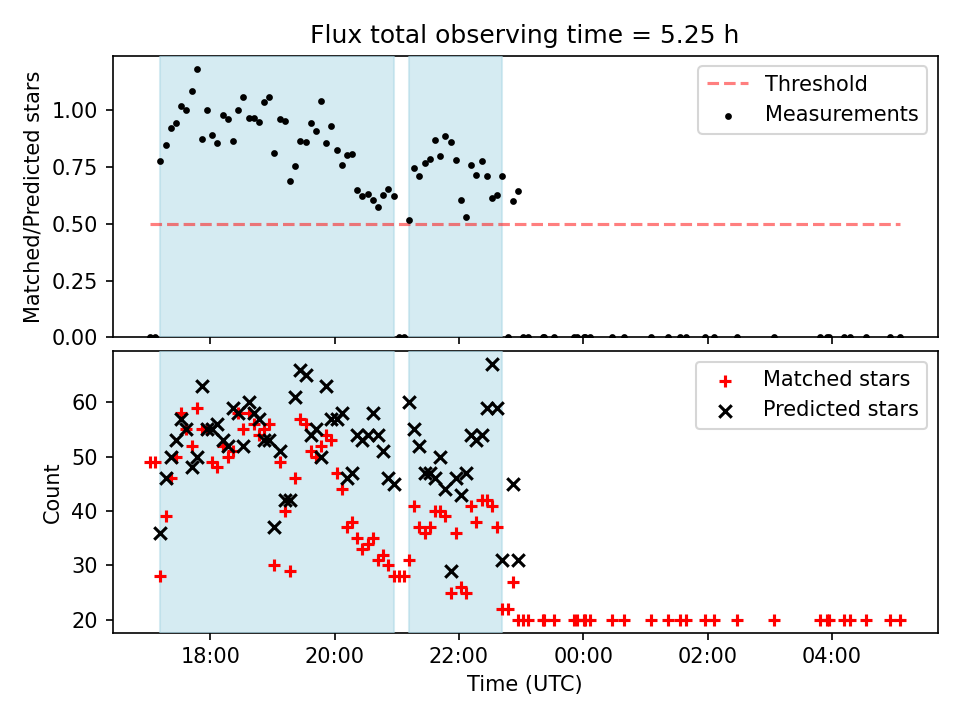 Flux total observing time = 5.25 h

Matched/Predicted stars

1.00
0.75
0.50
0.25
0.00

Threshold
Measurements

Count

60
50
40
30
20

Matched stars
Predicted stars

18:00
20:00
22:00
00:00
02:00
04:00

Time (UTC)